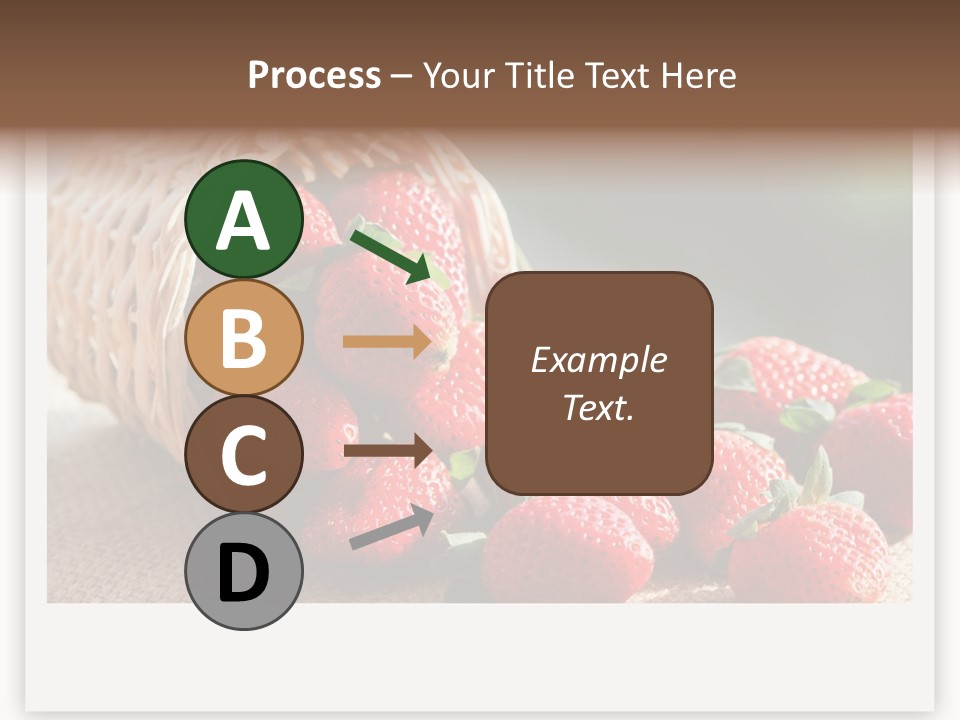 Process – Your Title Text Here

A

B

C

D

Example Text.